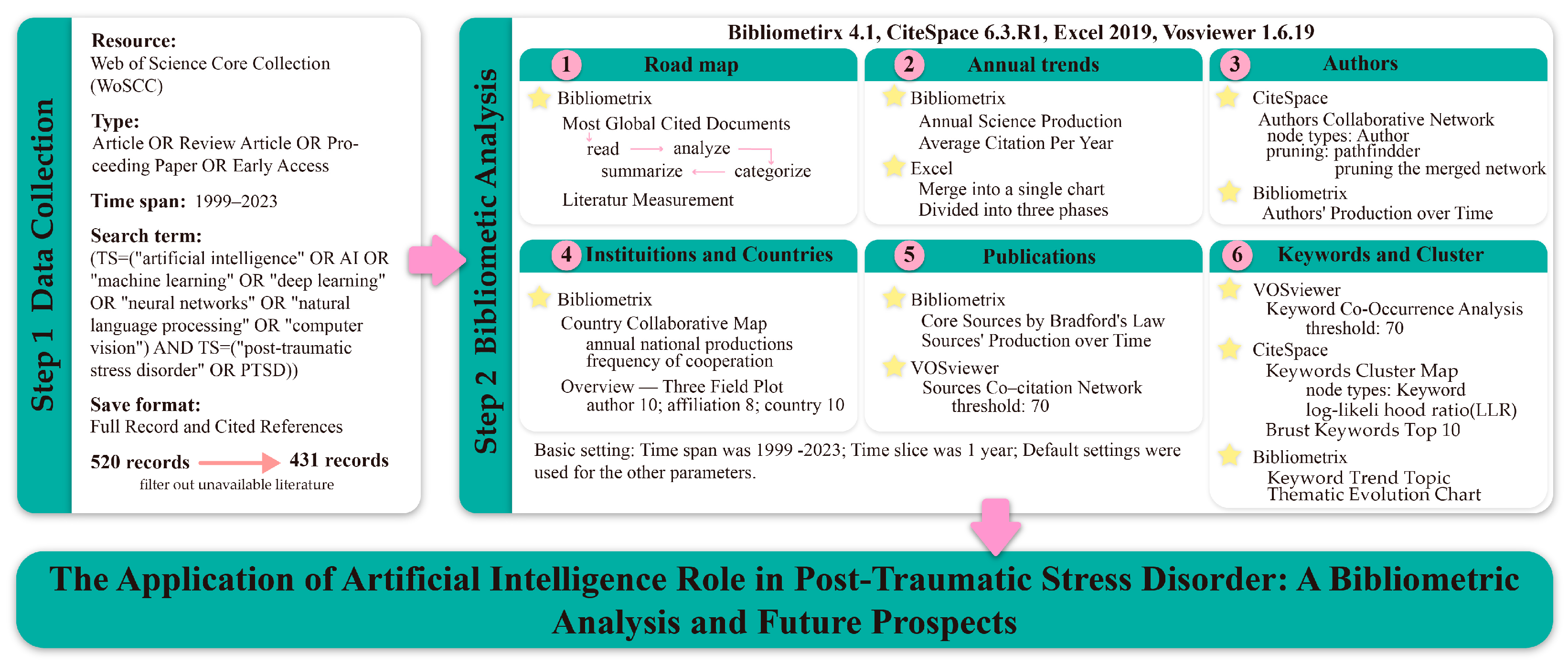 Step 1 Data Collection

Resource:
Web of Science Core Collection (WoSCC)

Type:
Article OR Review Article OR Proceeding Paper OR Early Access

Time span: 1999–2023

Search term:
(TS=("artificial intelligence" OR AI OR "machine learning" OR "deep learning" OR "neural networks" OR "natural language processing" OR "computer vision") AND TS=("post-traumatic stress disorder" OR PTSD))

Save format:
Full Record and Cited References

520 records 431 records
filter out unavailable literature

Step 2 Bibliometic Analysis

Bibliometirx 4.1, CiteSpace 6.3.R1, Excel 2019, Vosviewer 1.6.19

1 Road map
Bibliometrix
Most Global Cited Documents
read analyze
summarize categorize
Literatur Measurement

2 Annual trends
Bibliometrix
Annual Science Production
Average Citation Per Year
Excel
Merge into a single chart
Divided into three phases

3 Authors
CiteSpace
Authors Collaborative Network
node types: Author
pruning: pathfindder
pruning the merged network
Bibliometrix
Authors' Production over Time

4 Instituitions and Countries
Bibliometrix
Country Collaborative Map
annual national productions
frequency of cooperation
Overview — Three Field Plot
author 10; affiliation 8; country 10

5 Publications
Bibliometrix
Core Sources by Bradford's Law
Sources' Production over Time
VOSviewer
Sources Co–citation Network
threshold: 70

6 Keywords and Cluster
VOSviewer
Keyword Co-Occurrence Analysis
threshold: 70
CiteSpace
Keywords Cluster Map
node types: Keyword
log-likeli hood ratio(LLR)
Brust Keywords Top 10
Bibliometrix
Keyword Trend Topic
Thematic Evolution Chart

Basic setting: Time span was 1999 -2023; Time slice was 1 year; Default settings were used for the other parameters.

The Application of Artificial Intelligence Role in Post-Traumatic Stress Disorder: A Bibliometric Analysis and Future Prospects